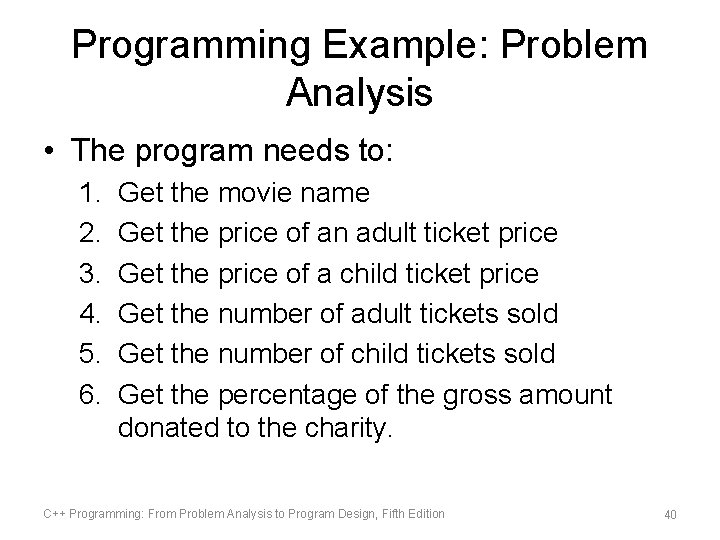 Programming Example: Problem Analysis

• The program needs to:

1. Get the movie name
2. Get the price of an adult ticket price
3. Get the price of a child ticket price
4. Get the number of adult tickets sold
5. Get the number of child tickets sold
6. Get the percentage of the gross amount donated to the charity.

C++ Programming: From Problem Analysis to Program Design, Fifth Edition

40